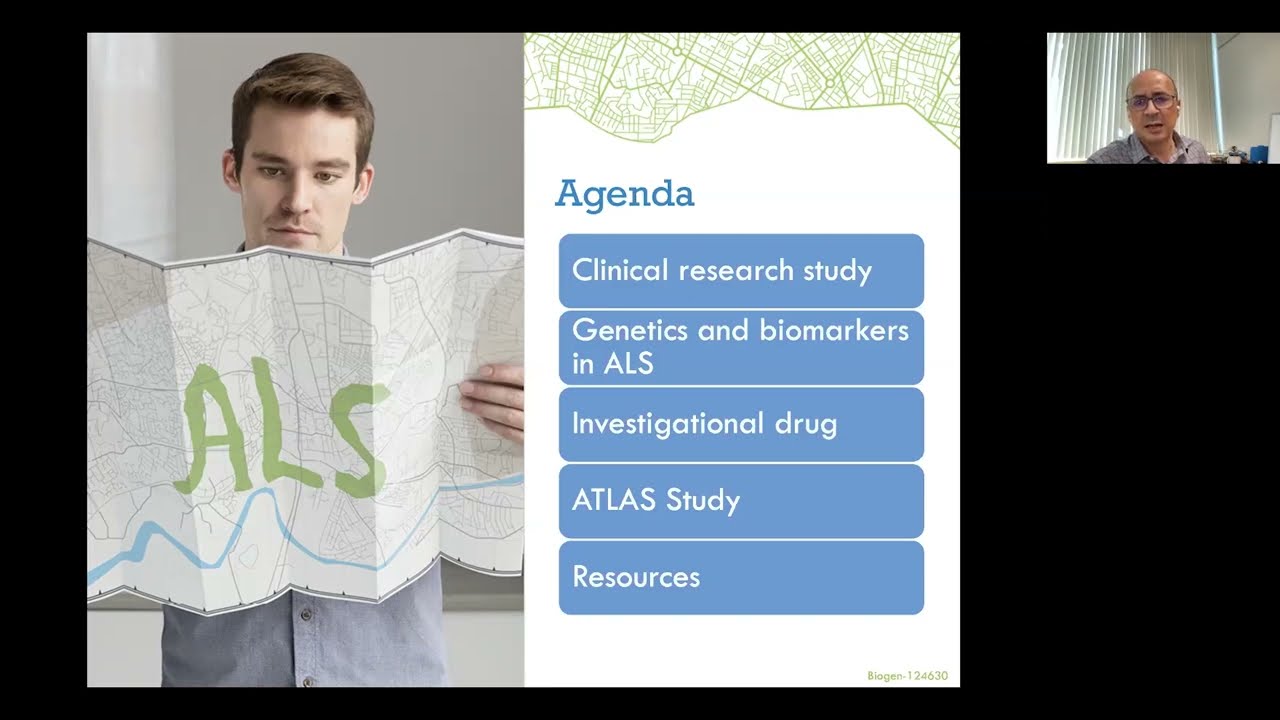 ALS

Agenda

Clinical research study

Genetics and biomarkers in ALS

Investigational drug

ATLAS Study

Resources

Biogen-124630